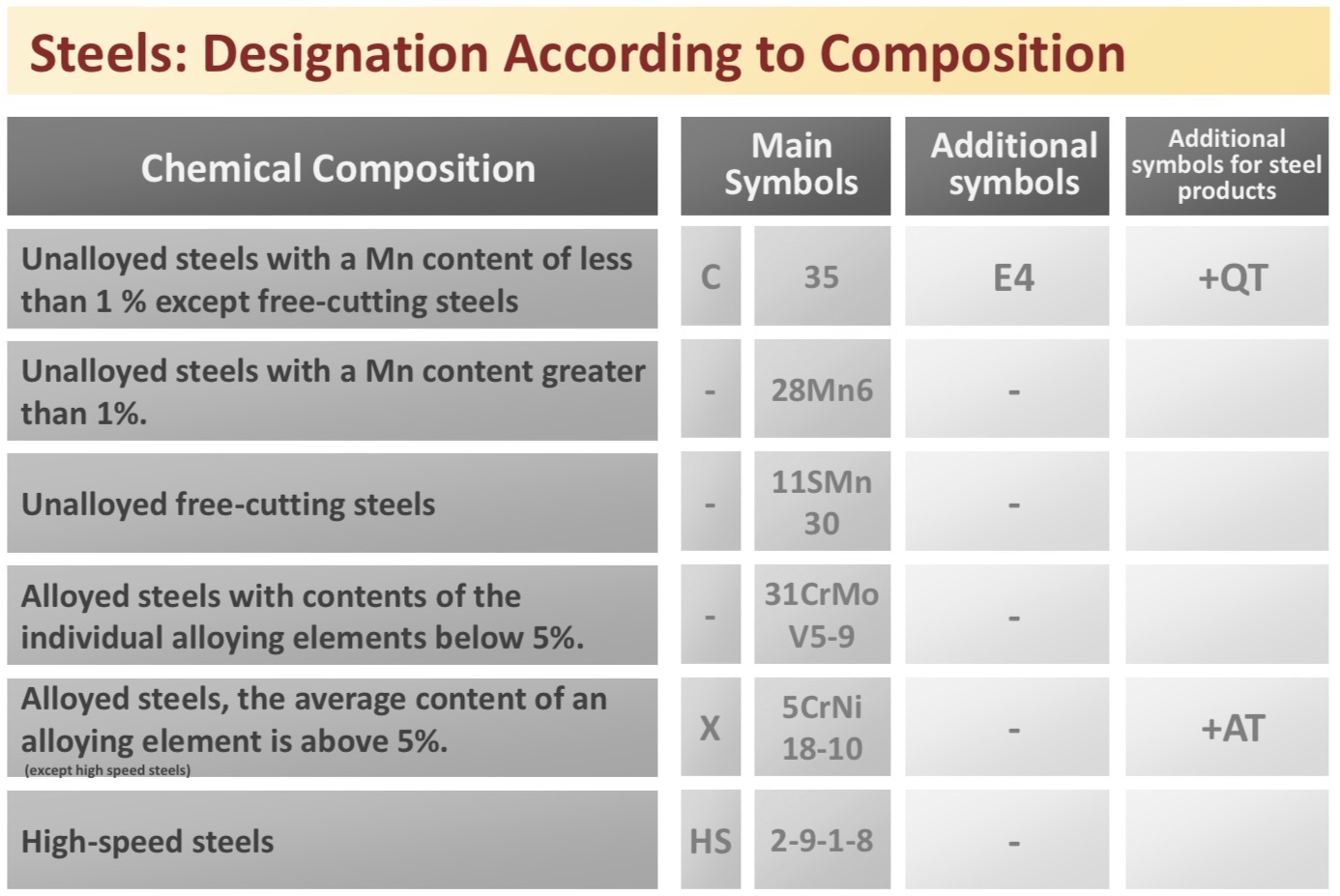 Steels: Designation According to Composition

| Chemical Composition | Main Symbols | | Additional symbols | Additional symbols for steel products |
|---|---|---|---|---|
| Unalloyed steels with a Mn content of less than 1 % except free-cutting steels | C | 35 | E4 | +QT |
| Unalloyed steels with a Mn content greater than 1%. | - | 28Mn6 | - | |
| Unalloyed free-cutting steels | - | 11SMn 30 | - | |
| Alloyed steels with contents of the individual alloying elements below 5%. | - | 31CrMo V5-9 | - | |
| Alloyed steels, the average content of an alloying element is above 5%. (except high speed steels) | X | 5CrNi 18-10 | - | +AT |
| High-speed steels | HS | 2-9-1-8 | - | |